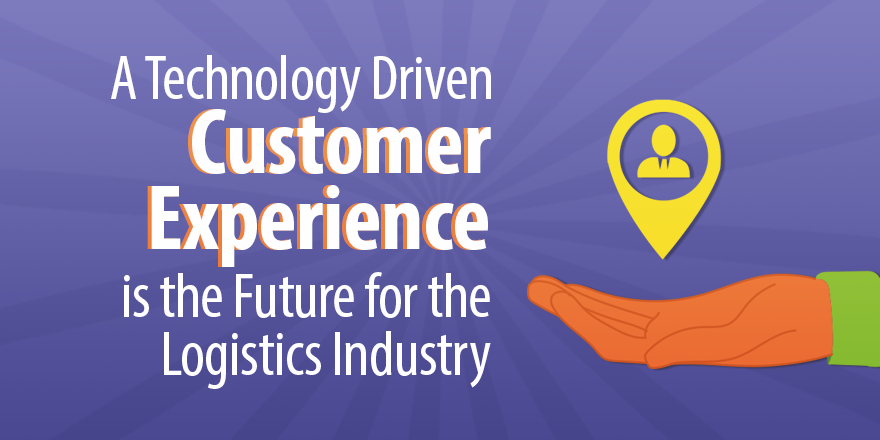 A Technology Driven Customer Experience is the Future for the Logistics Industry